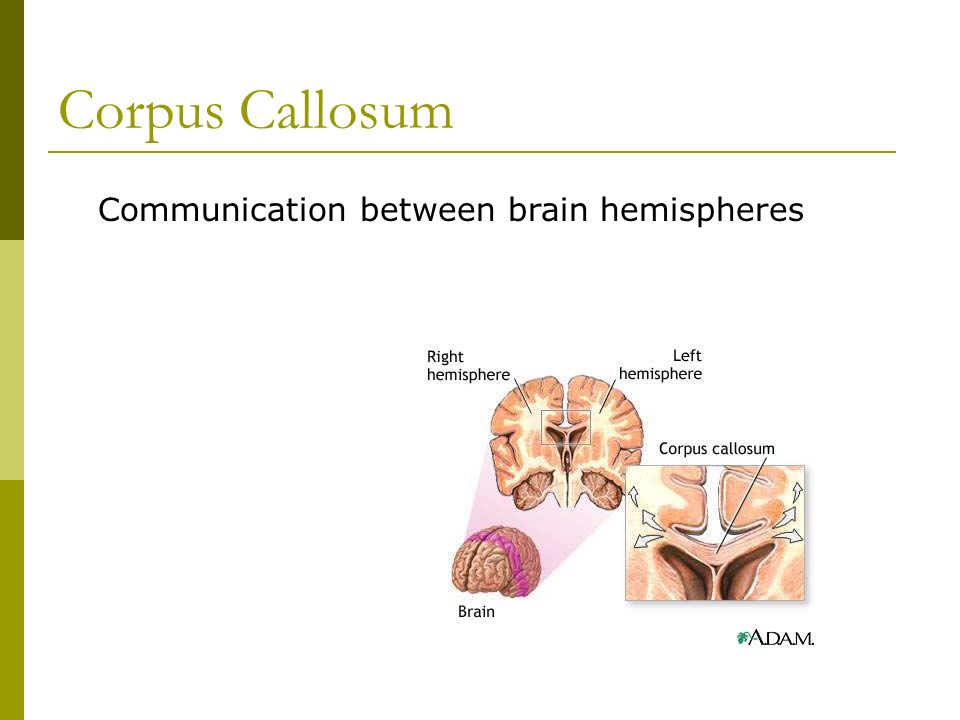 Corpus Callosum

Communication between brain hemispheres

Right hemisphere

Left hemisphere

Corpus callosum

Brain

A.D.A.M.